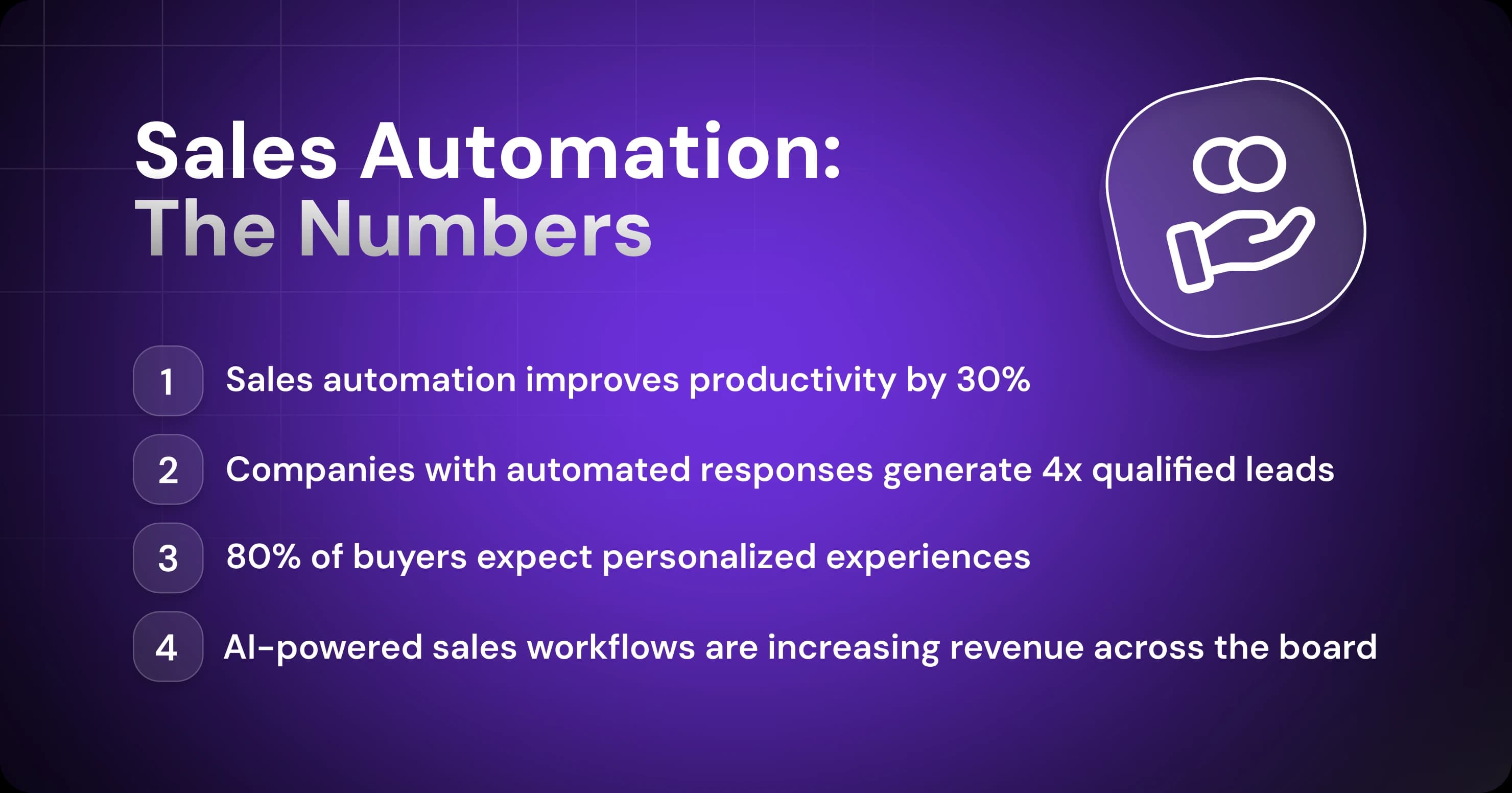 Sales Automation:
The Numbers

1 Sales automation improves productivity by 30%

2 Companies with automated responses generate 4x qualified leads

3 80% of buyers expect personalized experiences

4 AI-powered sales workflows are increasing revenue across the board